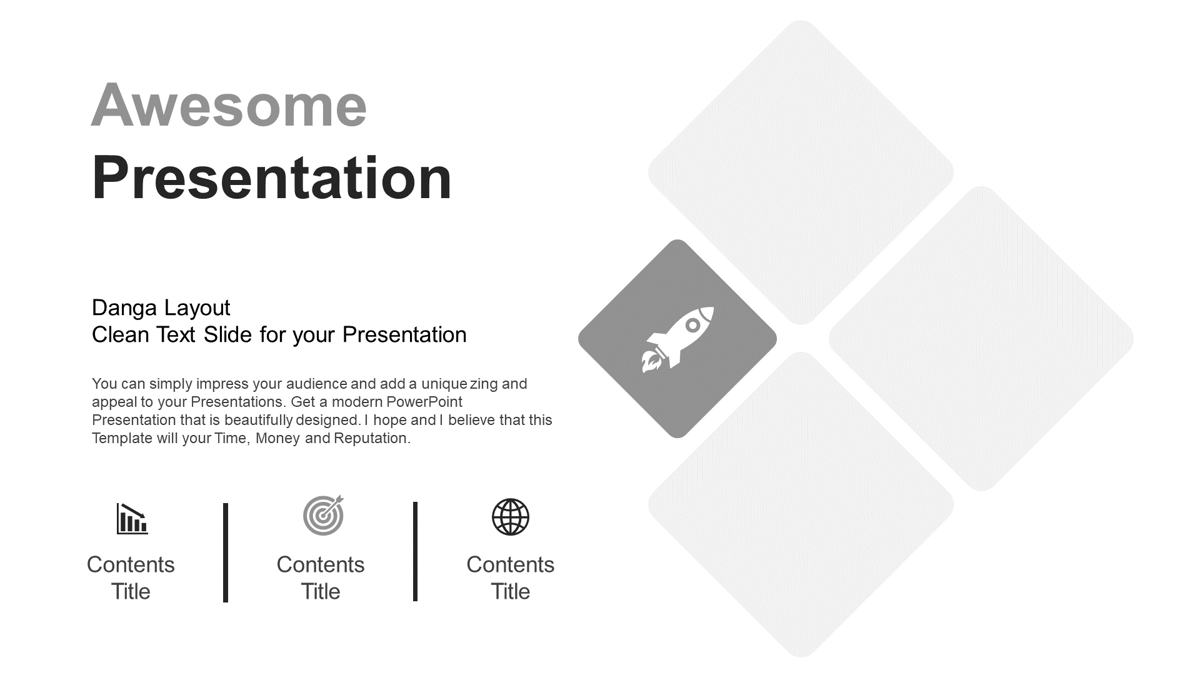 Awesome
Presentation

Danga Layout
Clean Text Slide for your Presentation

You can simply impress your audience and add a unique zing and appeal to your Presentations. Get a modern PowerPoint Presentation that is beautifully designed. I hope and I believe that this Template will your Time, Money and Reputation.

Contents Title

Contents Title

Contents Title